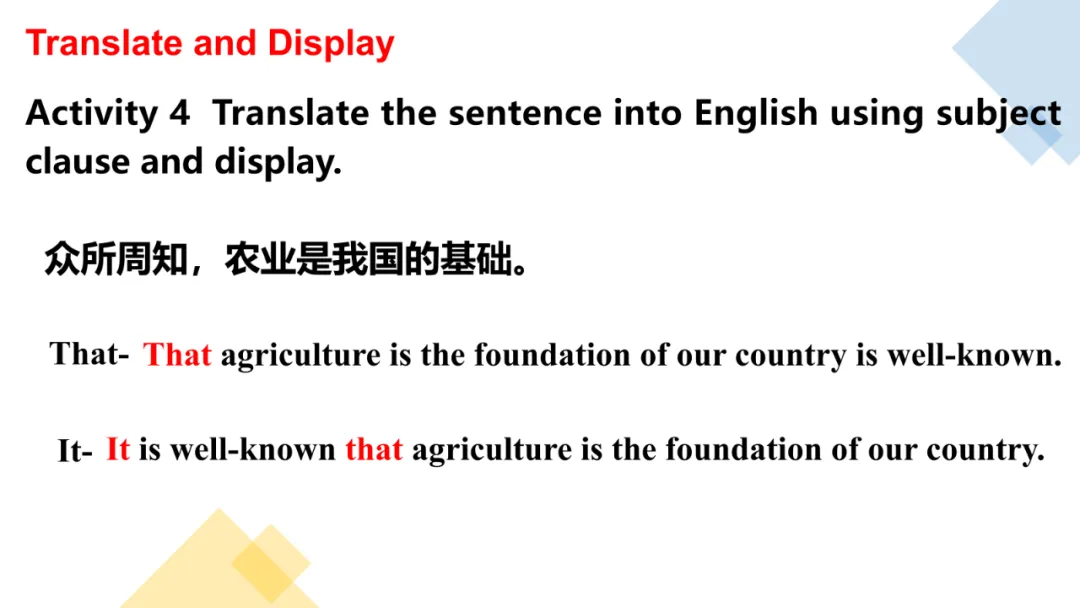 Translate and Display

Activity 4 Translate the sentence into English using subject clause and display.

众所周知，农业是我国的基础。

That- That agriculture is the foundation of our country is well-known.

It- It is well-known that agriculture is the foundation of our country.